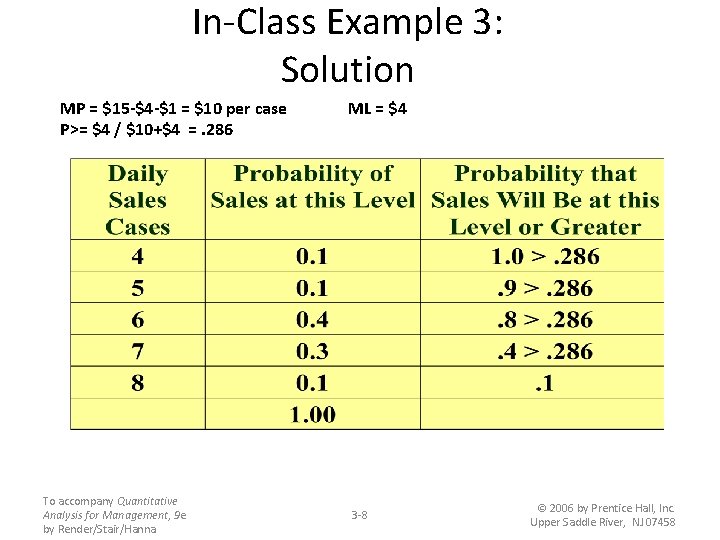 In-Class Example 3: Solution

MP = \$15-\$4-\$1 = \$10 per case ML = \$4
P>= \$4 / \$10+\$4 = .286

| Daily Sales Cases | Probability of Sales at this Level | Probability that Sales Will Be at this Level or Greater |
|---|---|---|
| 4 | 0.1 | 1.0 > .286 |
| 5 | 0.1 | .9 > .286 |
| 6 | 0.4 | .8 > .286 |
| 7 | 0.3 | .4 > .286 |
| 8 | 0.1 | .1 |
| | 1.00 | |

To accompany Quantitative Analysis for Management, 9e by Render/Stair/Hanna

3-8

© 2006 by Prentice Hall, Inc. Upper Saddle River, NJ 07458